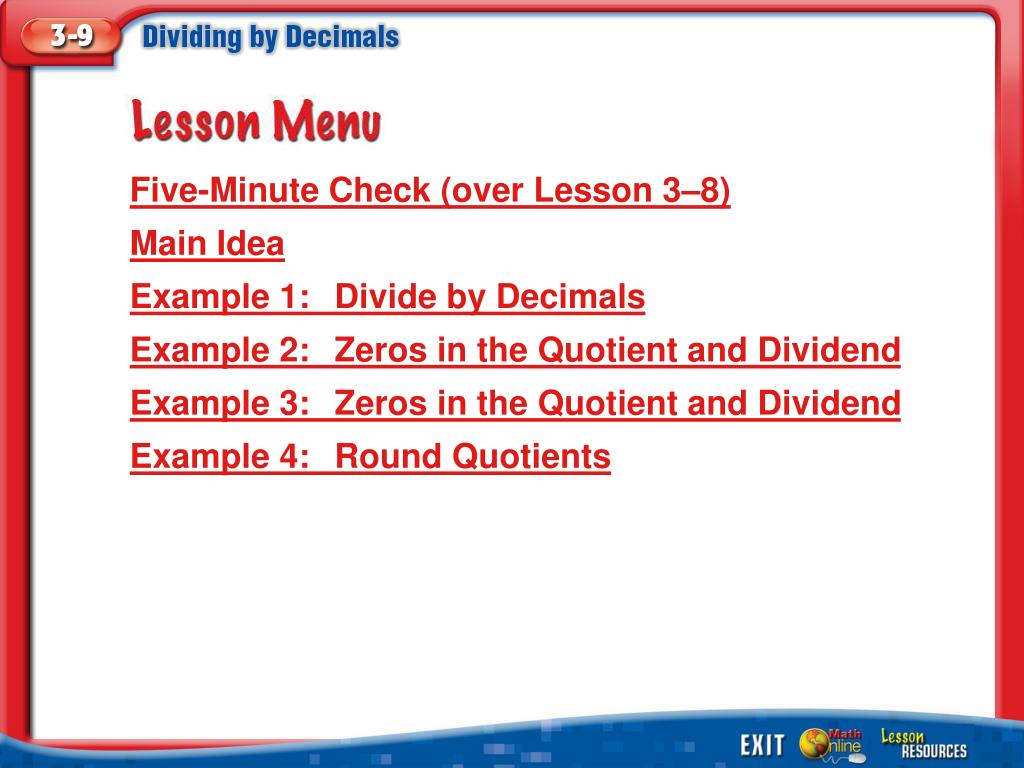 3-9 Dividing by Decimals

Lesson Menu

Five-Minute Check (over Lesson 3–8)

Main Idea

Example 1: Divide by Decimals

Example 2: Zeros in the Quotient and Dividend

Example 3: Zeros in the Quotient and Dividend

Example 4: Round Quotients

EXIT Math Online Lesson RESOURCES